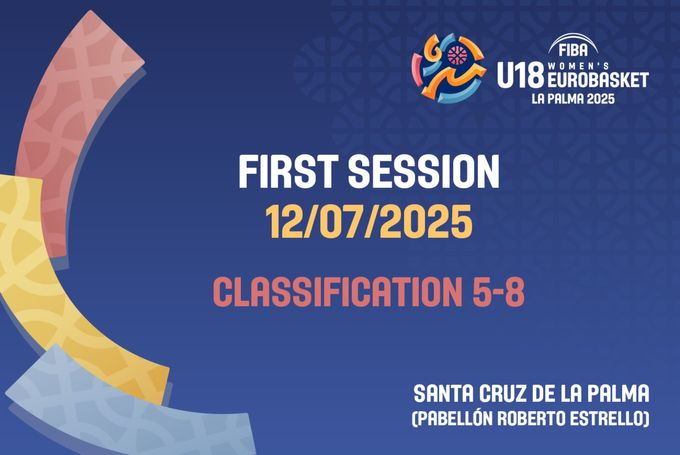 FIBA
U18 WOMEN'S EUROBASKET
LA PALMA 2025

FIRST SESSION
12/07/2025

CLASSIFICATION 5-8

SANTA CRUZ DE LA PALMA
(PABELLÓN ROBERTO ESTRELLO)